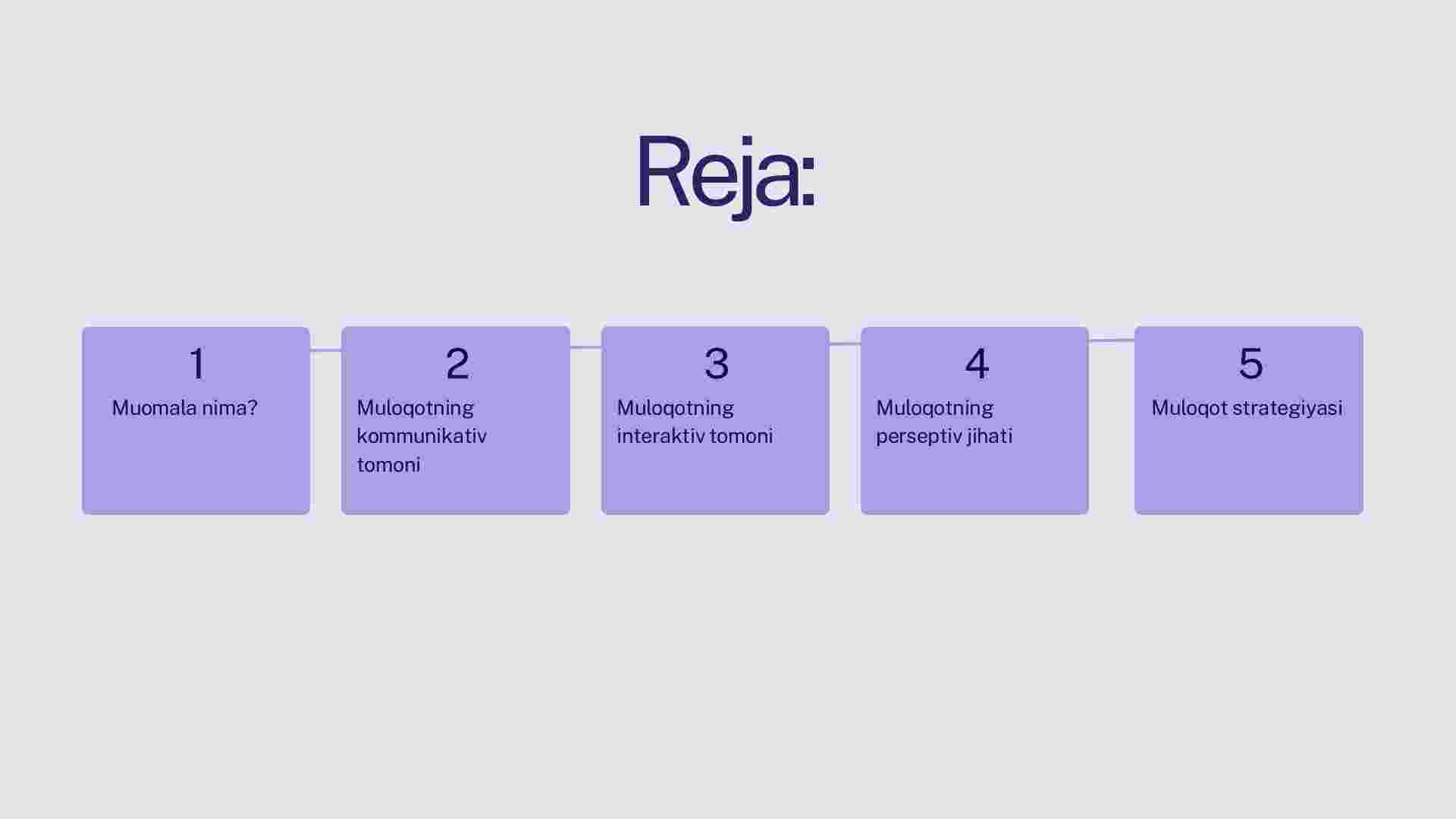 Reja:

1
Muomala nima?

2
Muloqotning kommunikativ tomoni

3
Muloqotning interaktiv tomoni

4
Muloqotning perseptiv jihati

5
Muloqot strategiyasi